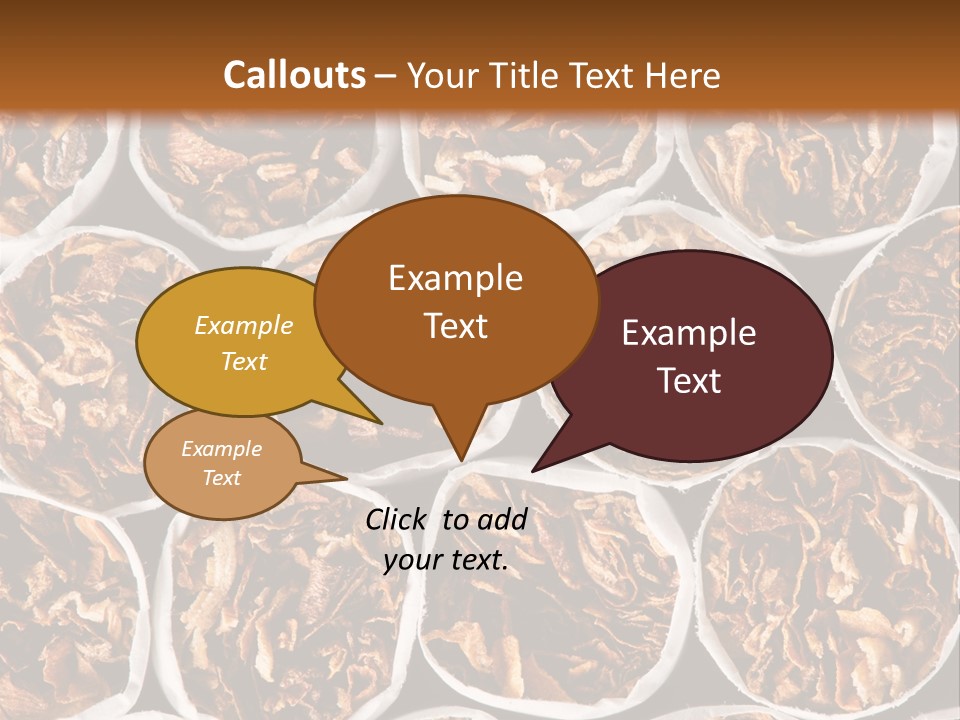 Callouts – Your Title Text Here

Example Text

Example Text

Example Text

Example Text

Click to add your text.